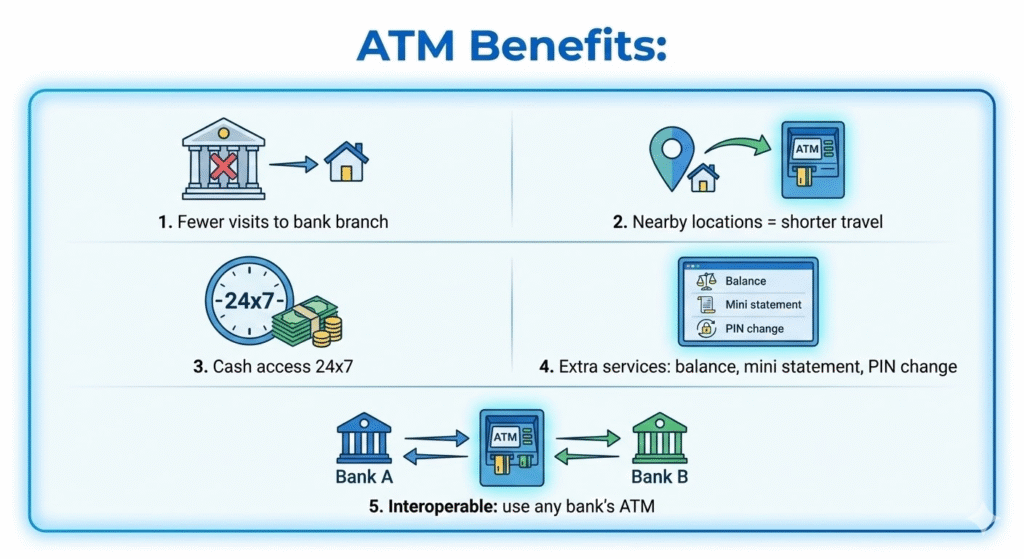 ATM Benefits:

1. Fewer visits to bank branch

ATM

2. Nearby locations = shorter travel

24x7

3. Cash access 24x7

Balance

Mini statement

PIN change

4. Extra services: balance, mini statement, PIN change

Bank A

ATM

Bank B

5. Interoperable: use any bank's ATM